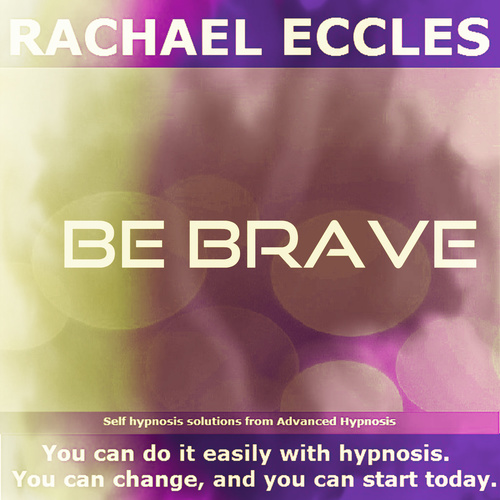 RACHAEL ECCLES

BE BRAVE

Self hypnosis solutions from Advanced Hypnosis

You can do it easily with hypnosis.
You can change, and you can start today.